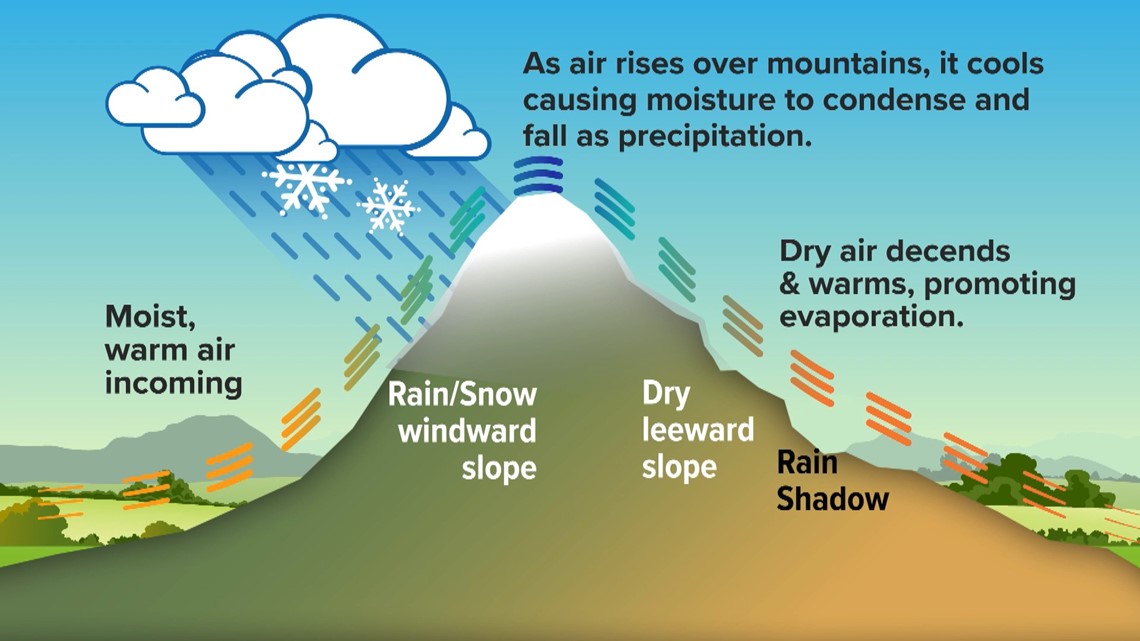 As air rises over mountains, it cools causing moisture to condense and fall as precipitation.

Dry air decends & warms, promoting evaporation.

Moist, warm air incoming

Rain/Snow windward slope

Dry leeward slope

Rain Shadow